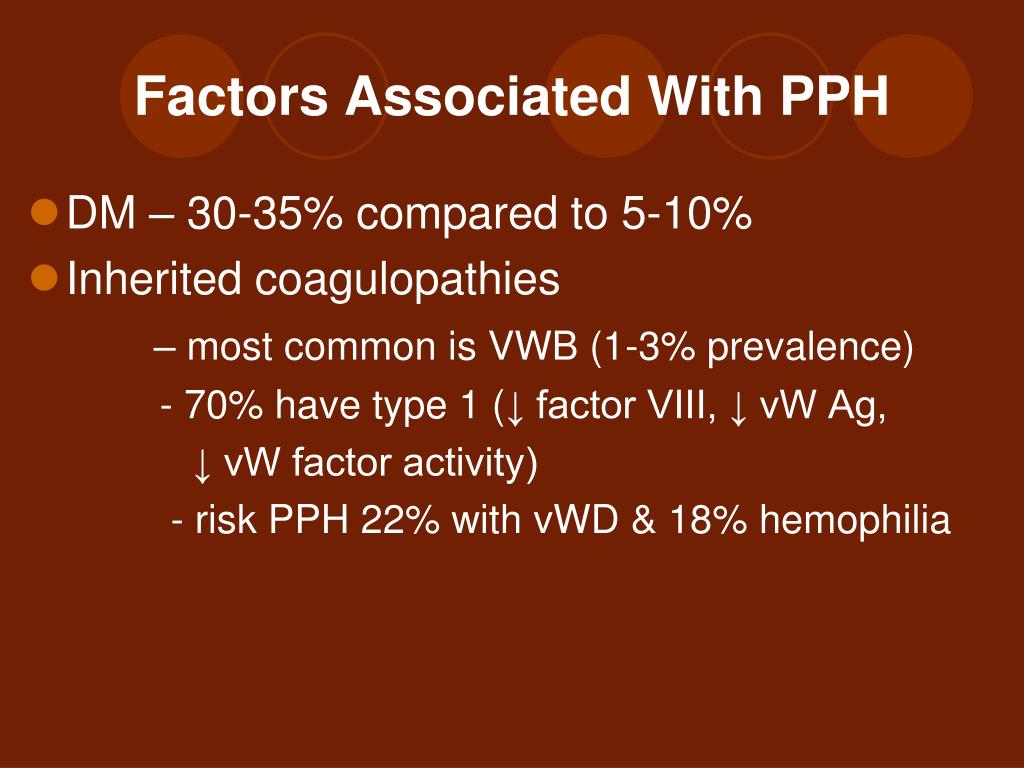 Factors Associated With PPH

DM – 30-35% compared to 5-10%

Inherited coagulopathies

– most common is VWB (1-3% prevalence)

- 70% have type 1 (↓ factor VIII, ↓ vW Ag, ↓ vW factor activity)

- risk PPH 22% with vWD & 18% hemophilia